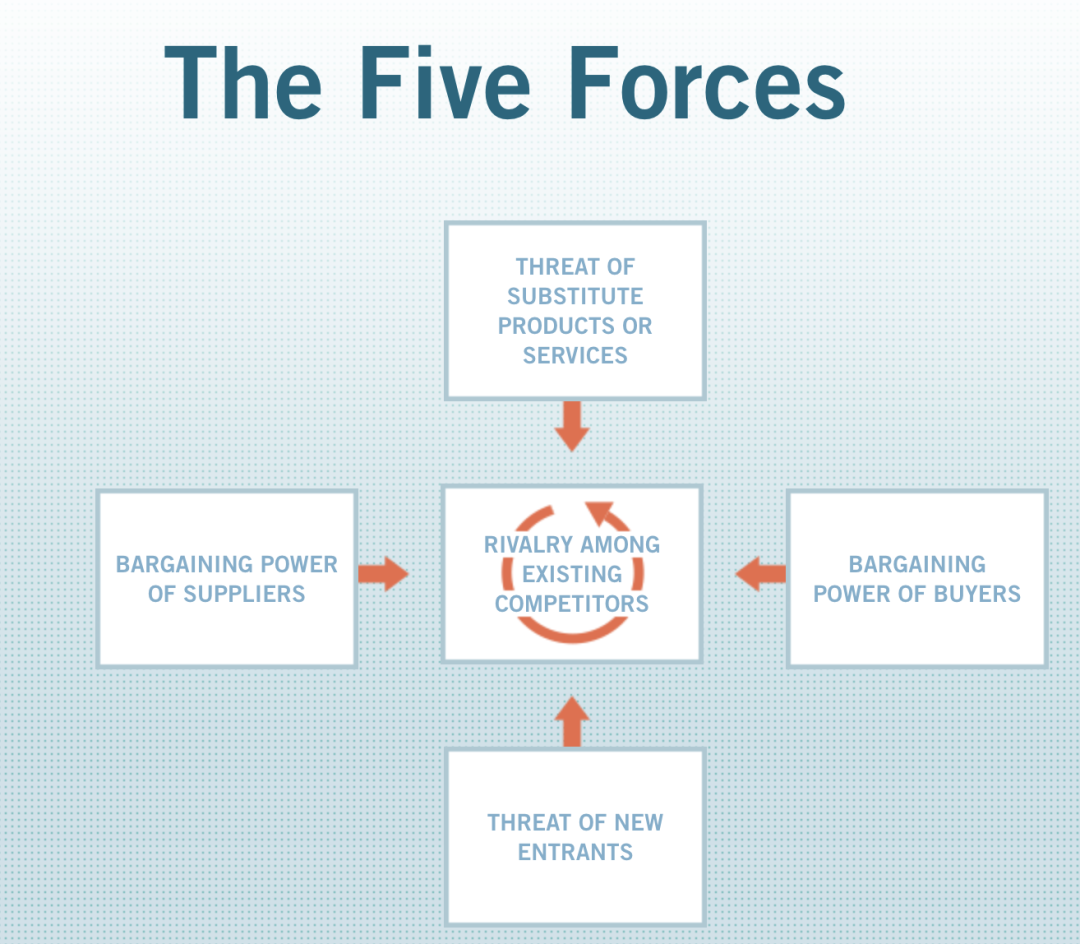 The Five Forces

THREAT OF SUBSTITUTE PRODUCTS OR SERVICES

BARGAINING POWER OF SUPPLIERS

RIVALRY AMONG EXISTING COMPETITORS

BARGAINING POWER OF BUYERS

THREAT OF NEW ENTRANTS